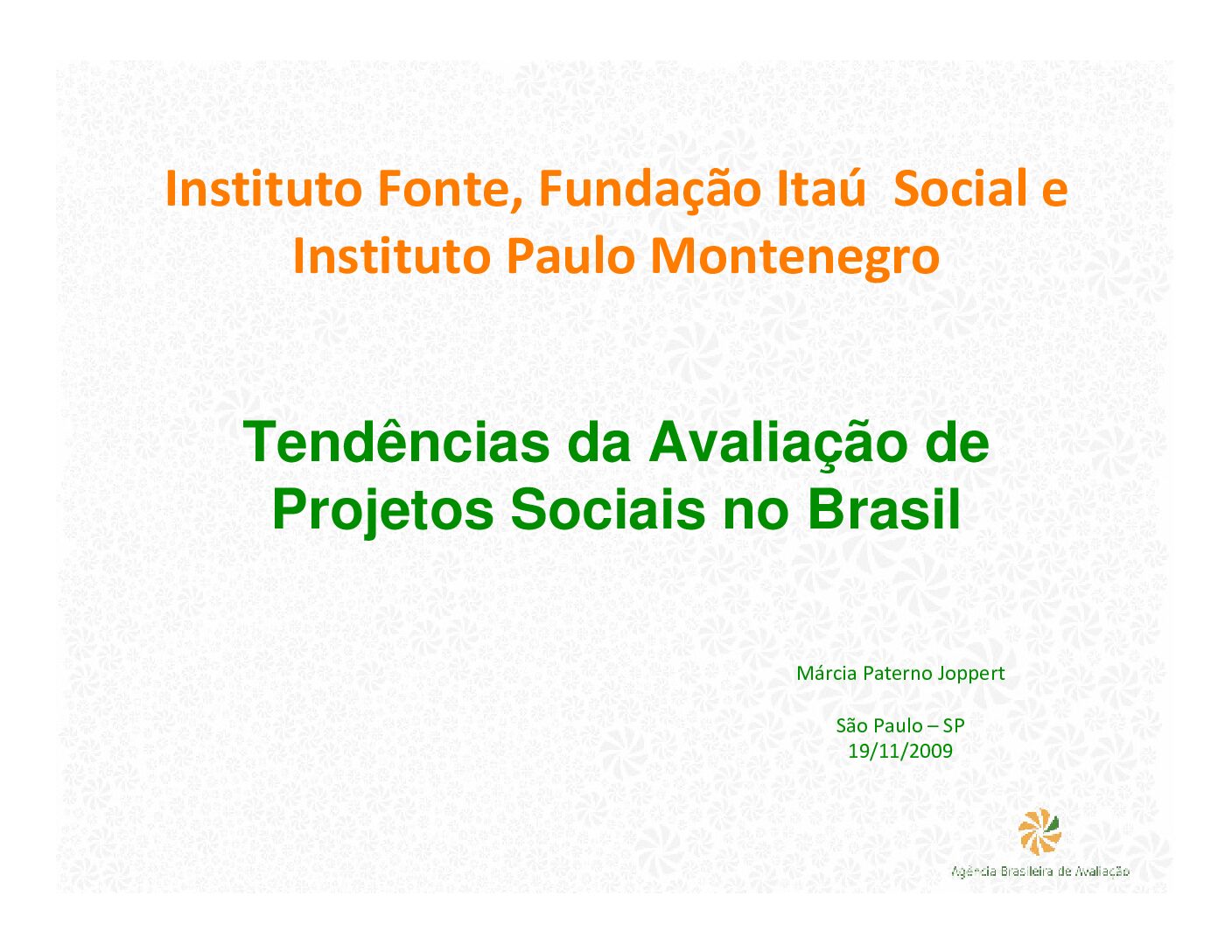 Instituto Fonte, Fundação Itaú  Social e Instituto Paulo Montenegro

Tendências da Avaliação de Projetos Sociais no Brasil

Márcia Paterno Joppert

São Paulo – SP
19/11/2009

Agência Brasileira de Avaliação